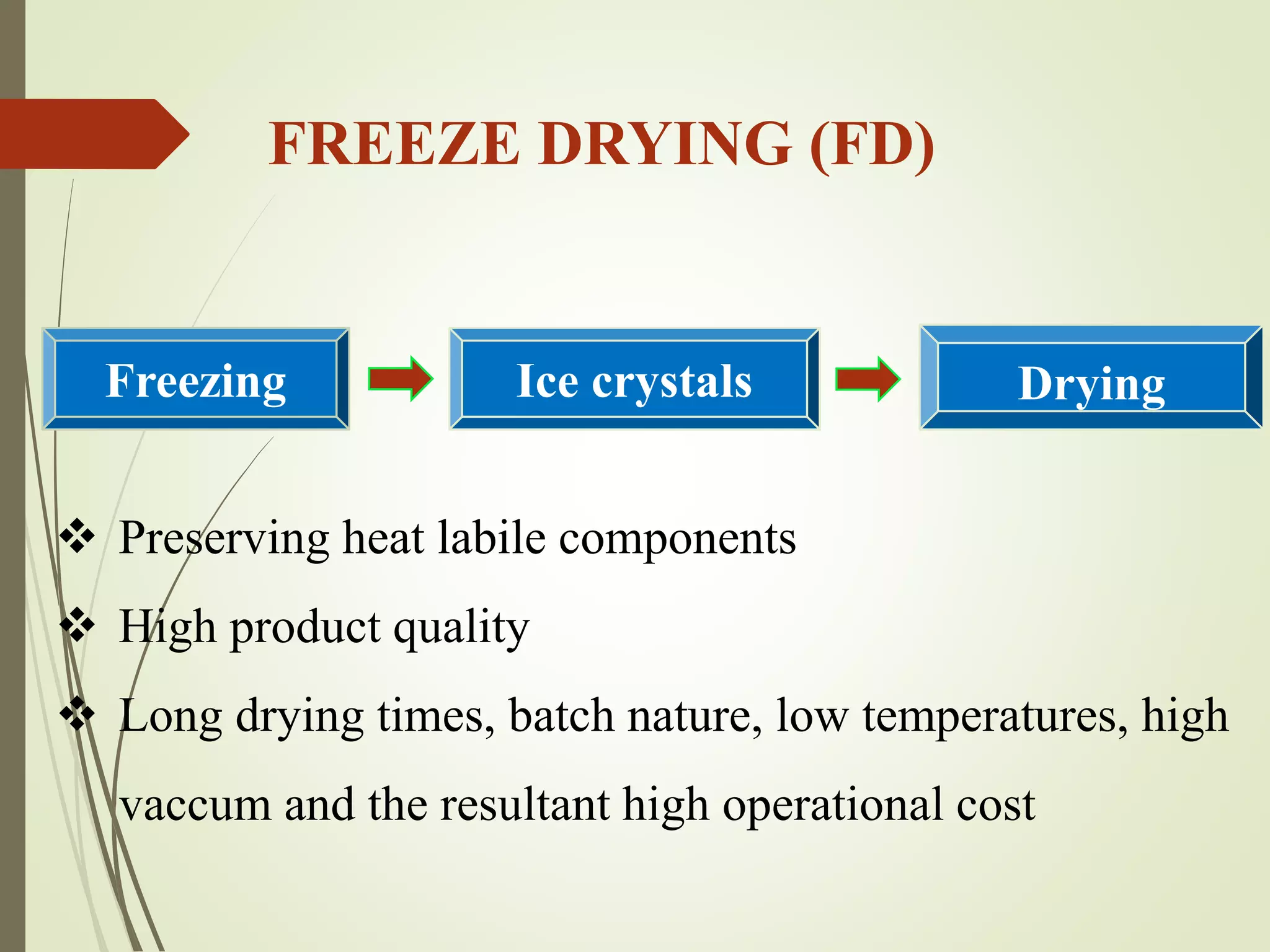 FREEZE DRYING (FD)

Freezing

Ice crystals

Drying

❖ Preserving heat labile components

❖ High product quality

❖ Long drying times, batch nature, low temperatures, high vaccum and the resultant high operational cost